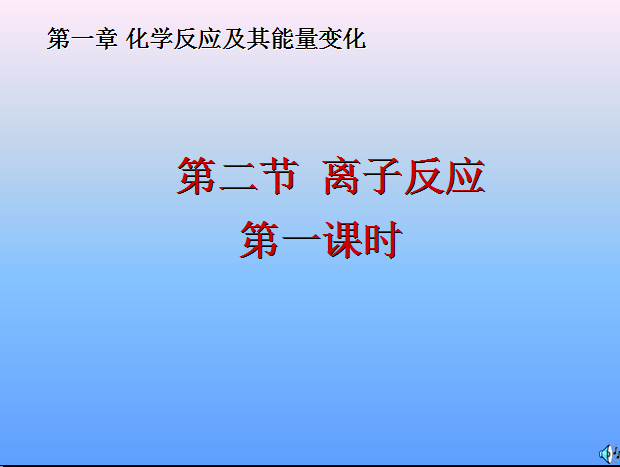 第一章 化学反应及其能量变化

第二节 离子反应
第一课时